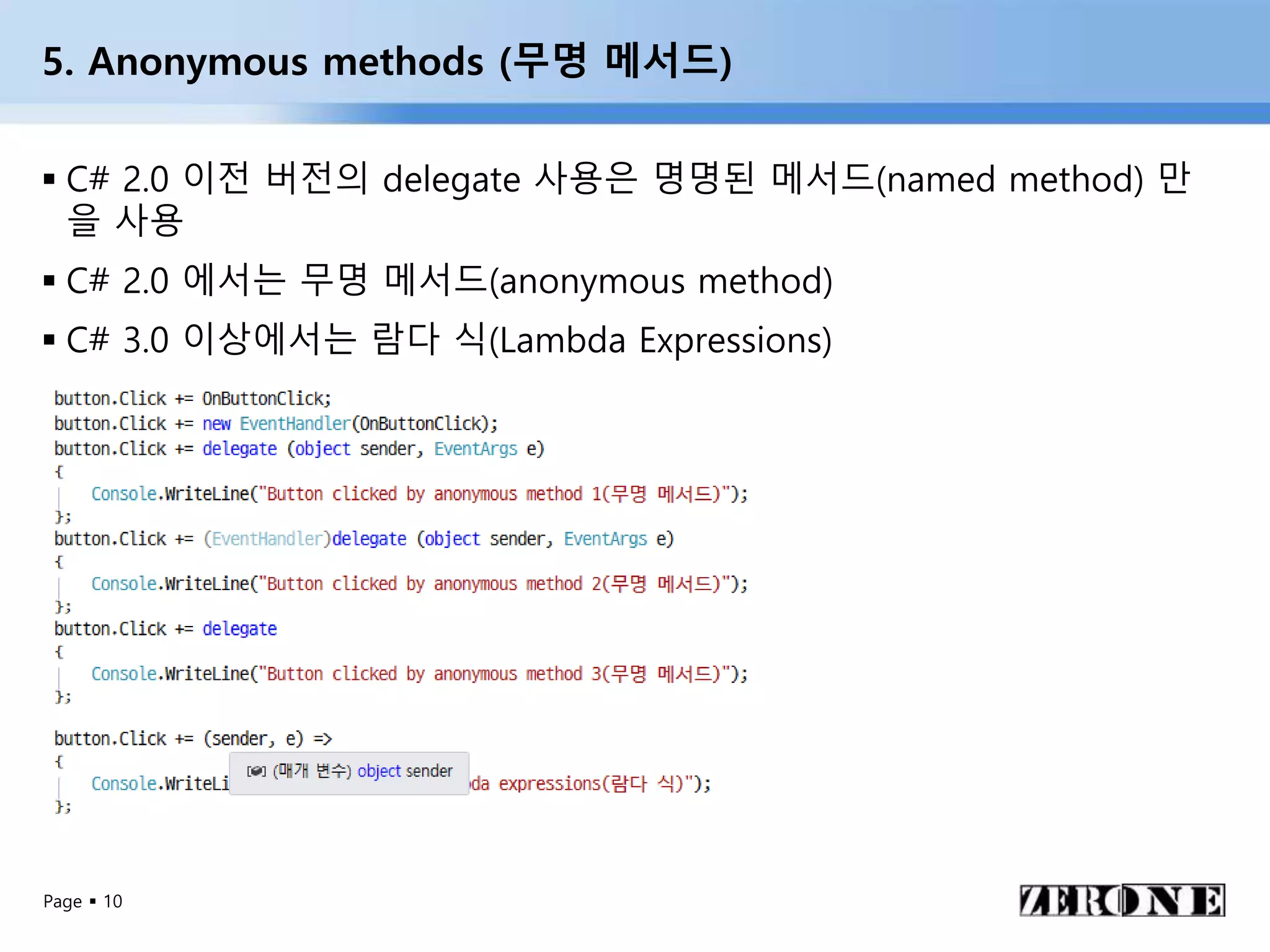 5. Anonymous methods (무명 메서드)

▪ C# 2.0 이전 버전의 delegate 사용은 명명된 메서드(named method) 만을 사용

▪ C# 2.0 에서는 무명 메서드(anonymous method)

▪ C# 3.0 이상에서는 람다 식(Lambda Expressions)

button.Click += OnButtonClick;
button.Click += new EventHandler(OnButtonClick);
button.Click += delegate (object sender, EventArgs e)
{
    Console.WriteLine("Button clicked by anonymous method 1(무명 메서드)");
};
button.Click += (EventHandler)delegate (object sender, EventArgs e)
{
    Console.WriteLine("Button clicked by anonymous method 2(무명 메서드)");
};
button.Click += delegate
{
    Console.WriteLine("Button clicked by anonymous method 3(무명 메서드)");
};

button.Click += (sender, e) =>
{
    Console.WriteLi (매개 변수) object sender da expressions(람다 식)");
};

Page ▪ 10

ZERONE